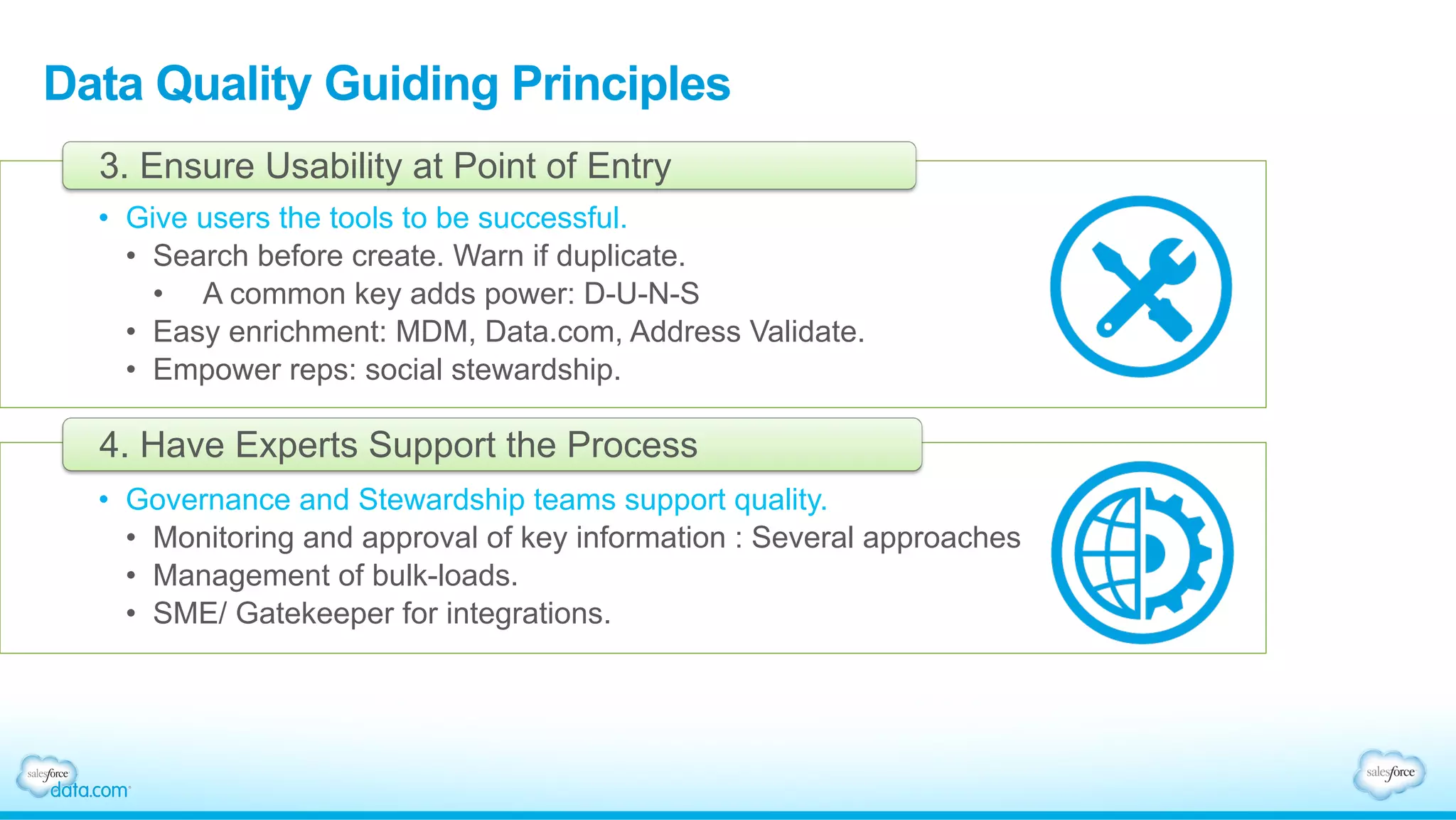 Data Quality Guiding Principles

3. Ensure Usability at Point of Entry

• Give users the tools to be successful.
  • Search before create. Warn if duplicate.
    • A common key adds power: D-U-N-S
  • Easy enrichment: MDM, Data.com, Address Validate.
  • Empower reps: social stewardship.

4. Have Experts Support the Process

• Governance and Stewardship teams support quality.
  • Monitoring and approval of key information : Several approaches
  • Management of bulk-loads.
  • SME/ Gatekeeper for integrations.

salesforce data.com

salesforce